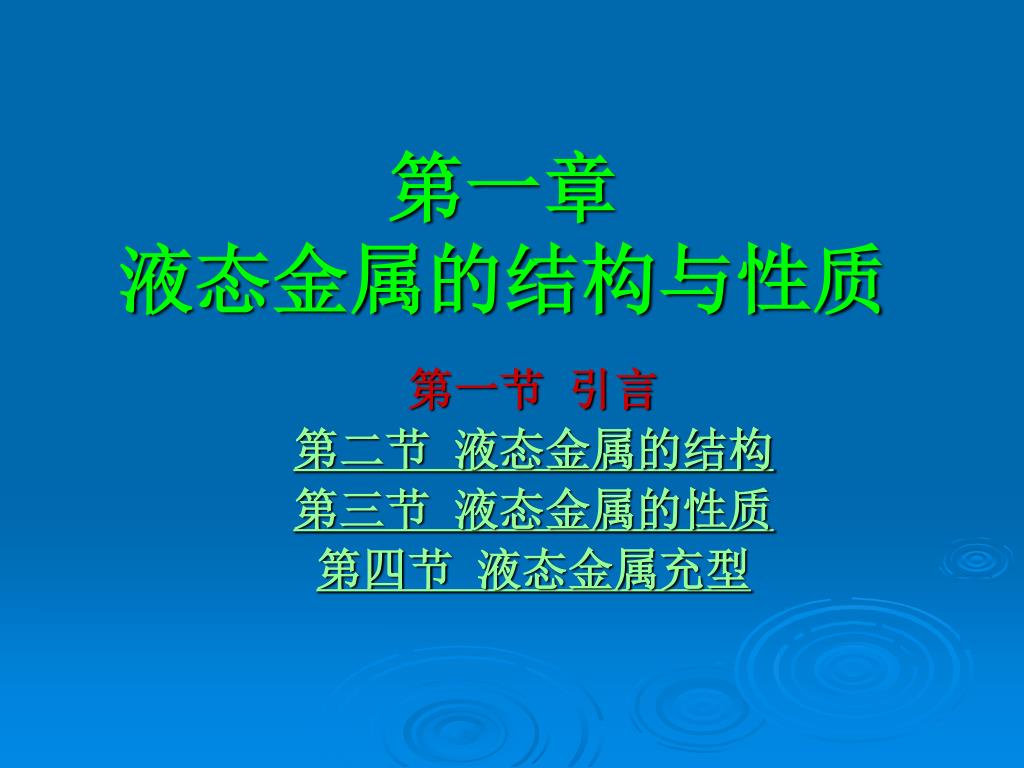 第一章
液态金属的结构与性质

第一节 引言
第二节 液态金属的结构
第三节 液态金属的性质
第四节 液态金属充型